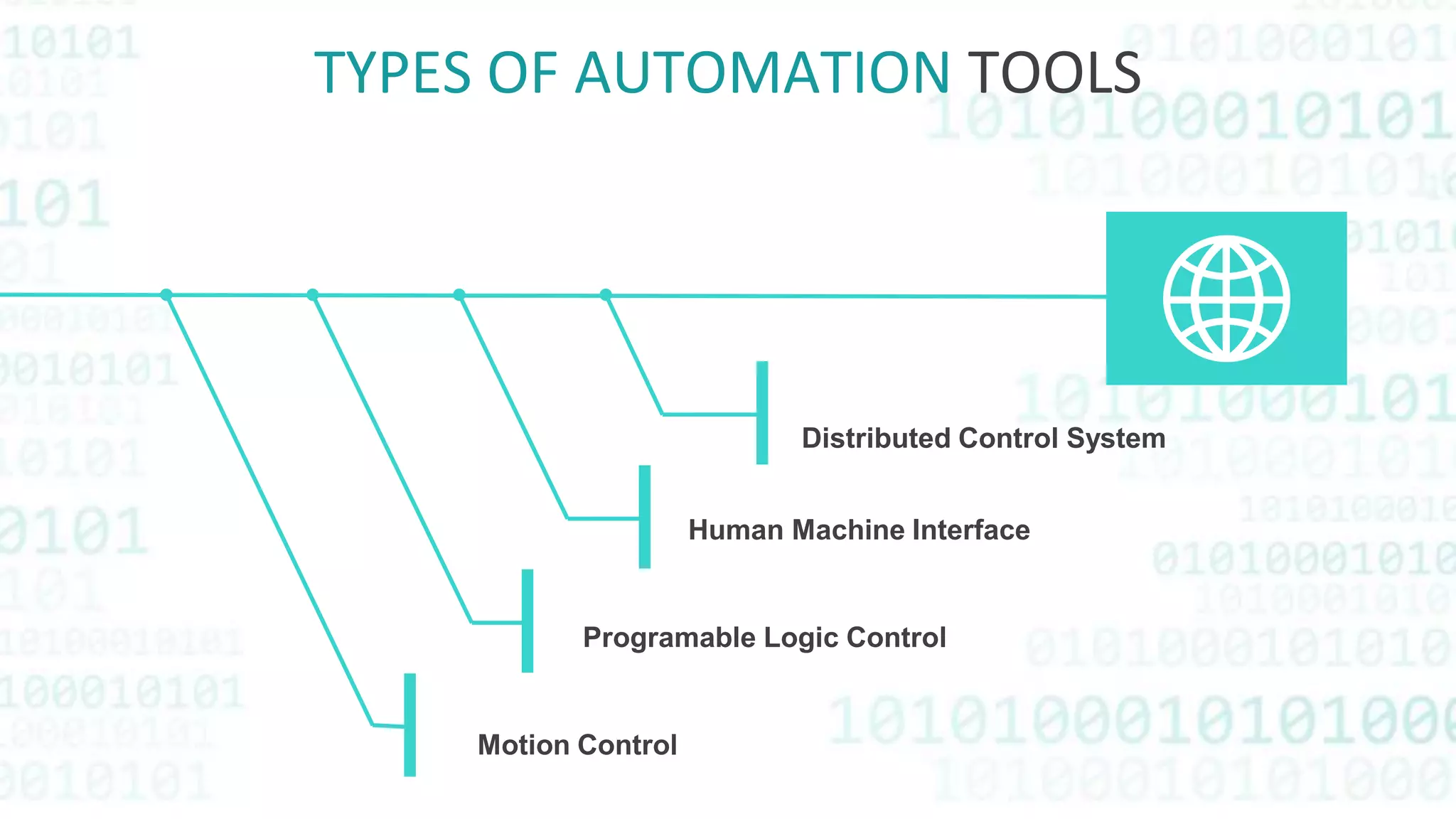 TYPES OF AUTOMATION TOOLS

Distributed Control System

Human Machine Interface

Programable Logic Control

Motion Control